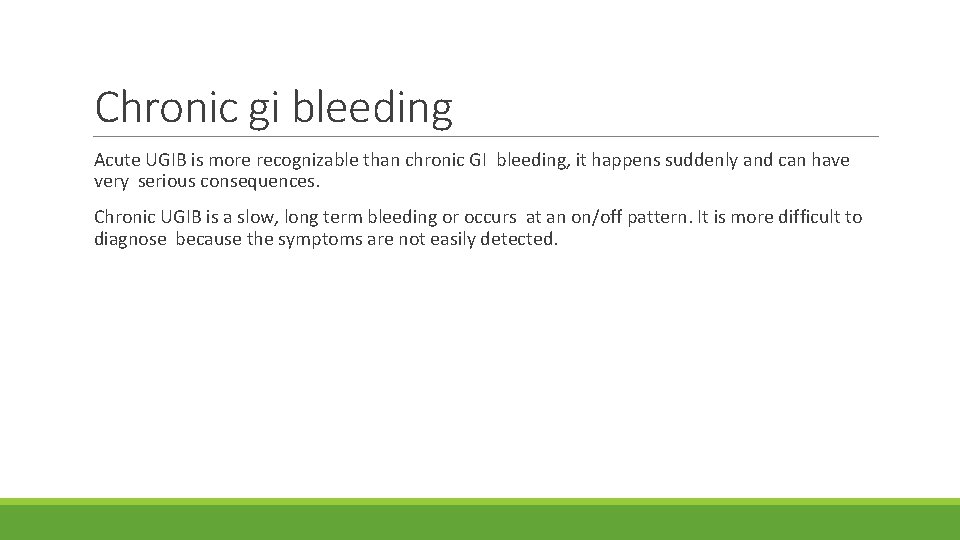 Chronic gi bleeding

Acute UGIB is more recognizable than chronic GI bleeding, it happens suddenly and can have very serious consequences.

Chronic UGIB is a slow, long term bleeding or occurs at an on/off pattern. It is more difficult to diagnose because the symptoms are not easily detected.